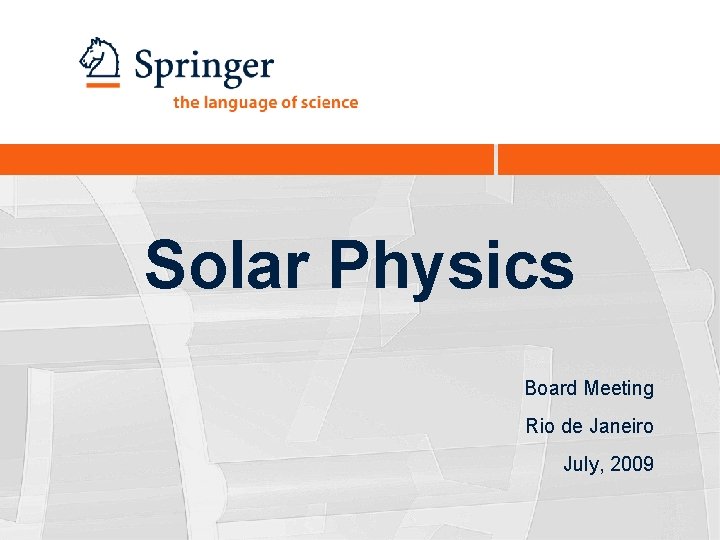 Springer
the language of science

Solar Physics

Board Meeting
Rio de Janeiro
July, 2009